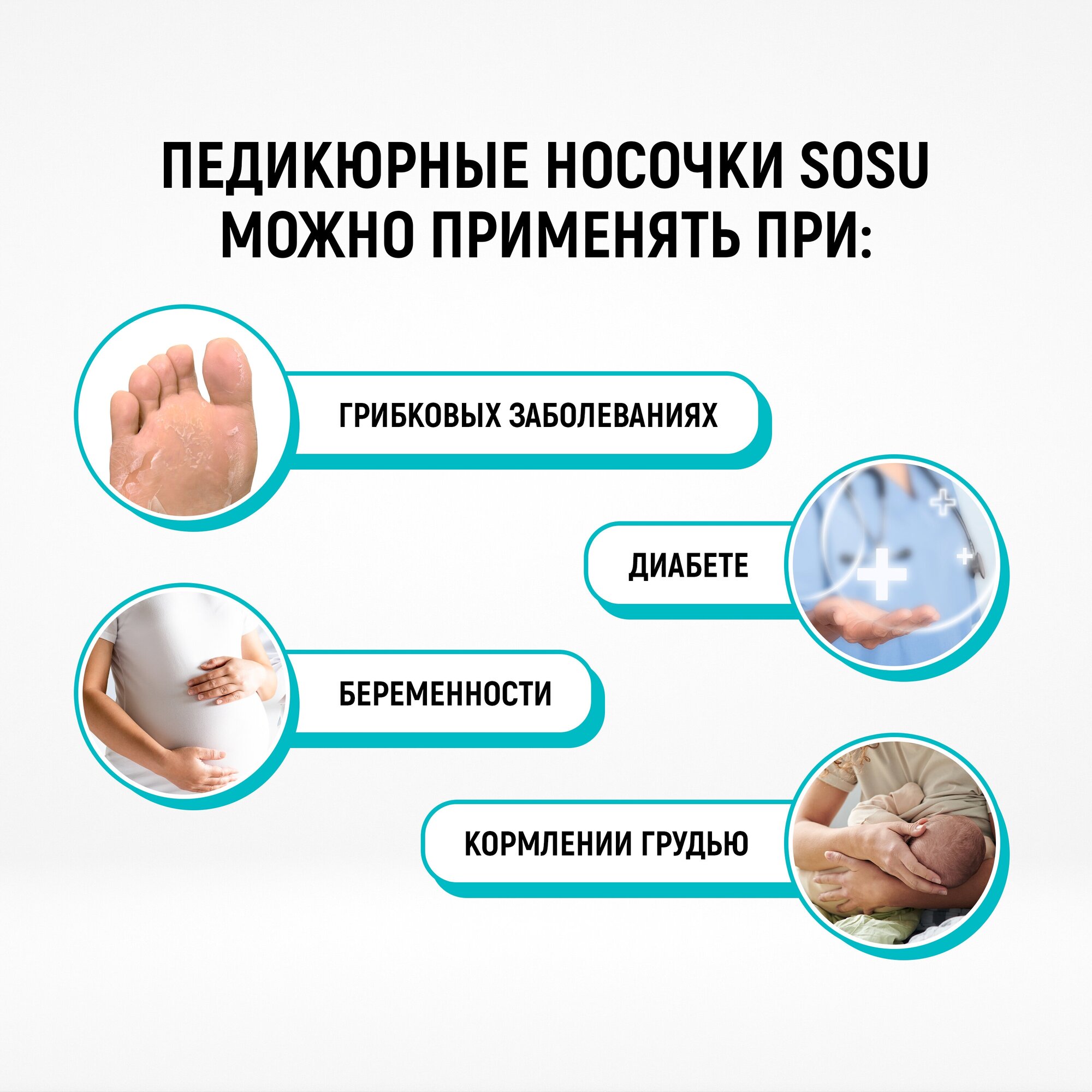 ПЕДИКЮРНЫЕ НОСОЧКИ SOSU МОЖНО ПРИМЕНЯТЬ ПРИ:

ГРИБКОВЫХ ЗАБОЛЕВАНИЯХ

ДИАБЕТЕ

БЕРЕМЕННОСТИ

КОРМЛЕНИИ ГРУДЬЮ